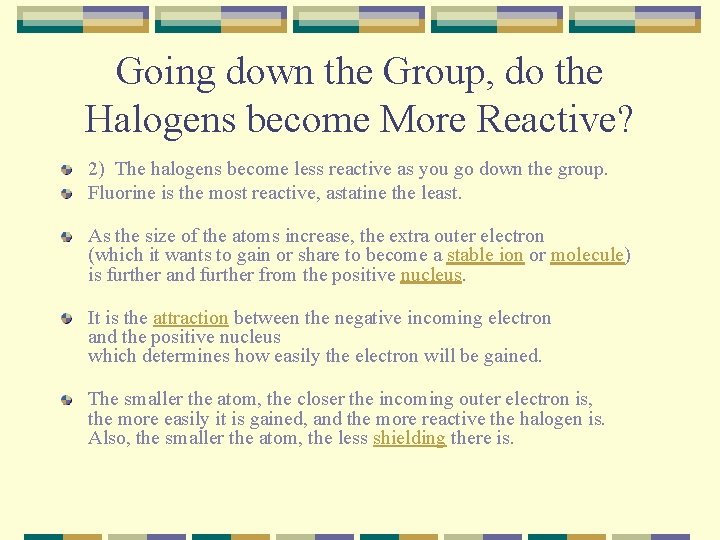 Going down the Group, do the Halogens become More Reactive?

2) The halogens become less reactive as you go down the group.

Fluorine is the most reactive, astatine the least.

As the size of the atoms increase, the extra outer electron (which it wants to gain or share to become a stable ion or molecule) is further and further from the positive nucleus.

It is the attraction between the negative incoming electron and the positive nucleus which determines how easily the electron will be gained.

The smaller the atom, the closer the incoming outer electron is, the more easily it is gained, and the more reactive the halogen is. Also, the smaller the atom, the less shielding there is.